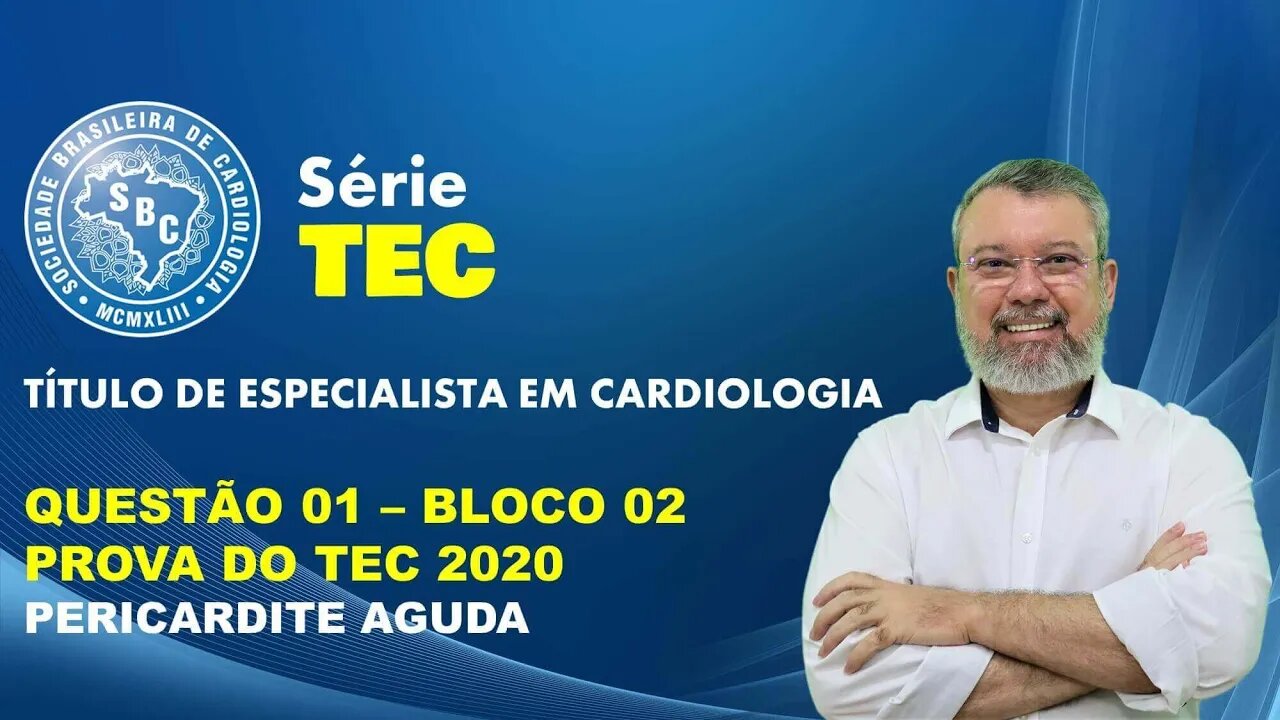 SOCIEDADE BRASILEIRA DE CARDIOLOGIA
SBC
MCMXLIII

Série
TEC

TÍTULO DE ESPECIALISTA EM CARDIOLOGIA

QUESTÃO 01 – BLOCO 02
PROVA DO TEC 2020
PERICARDITE AGUDA